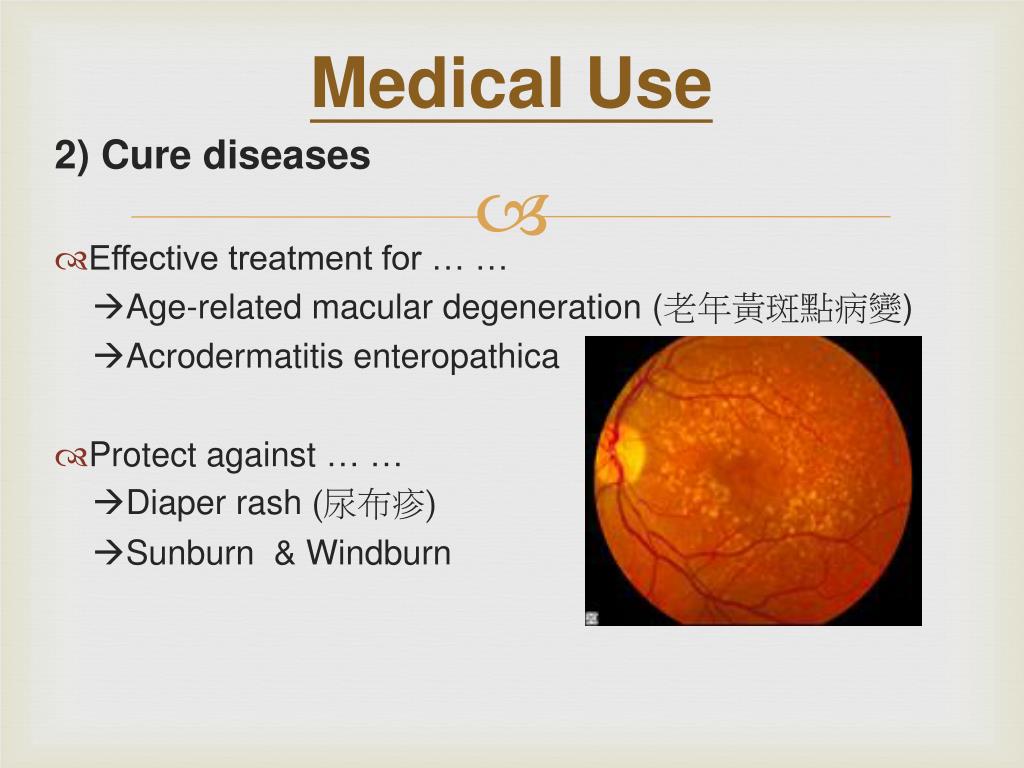 Medical Use

2) Cure diseases

Effective treatment for … …

→Age-related macular degeneration (老年黃斑點病變)

→Acrodermatitis enteropathica

Protect against … …

→Diaper rash (尿布疹)

→Sunburn & Windburn